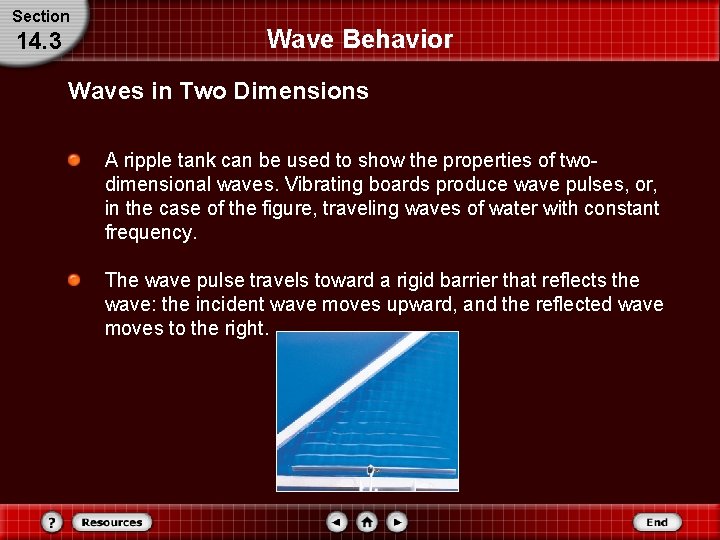 Section
14.3

Wave Behavior

Waves in Two Dimensions

A ripple tank can be used to show the properties of two-dimensional waves. Vibrating boards produce wave pulses, or, in the case of the figure, traveling waves of water with constant frequency.

The wave pulse travels toward a rigid barrier that reflects the wave: the incident wave moves upward, and the reflected wave moves to the right.

?
Resources
End